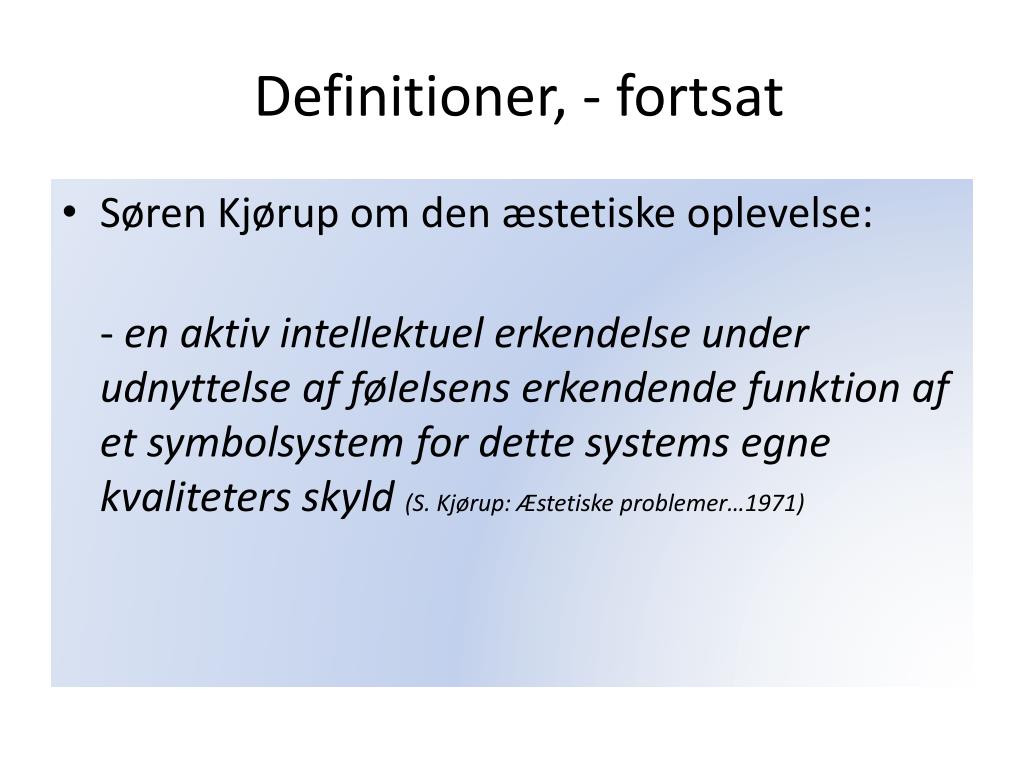 Definitioner, - fortsat

• Søren Kjørup om den æstetiske oplevelse:

- en aktiv intellektuel erkendelse under udnyttelse af følelsens erkendende funktion af et symbolsystem for dette systems egne kvaliteters skyld (S. Kjørup: Æstetiske problemer…1971)